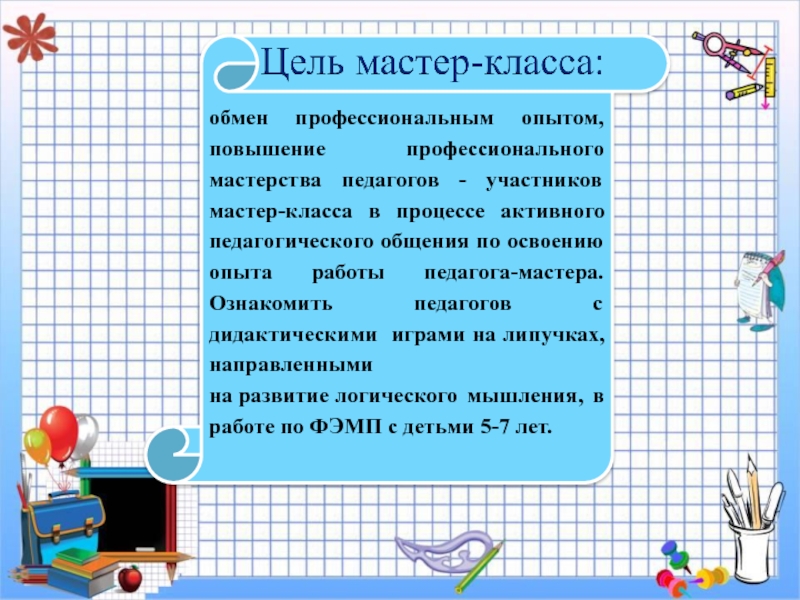 Цель мастер-класса:

обмен профессиональным опытом, повышение профессионального мастерства педагогов - участников мастер-класса в процессе активного педагогического общения по освоению опыта работы педагога-мастера. Ознакомить педагогов с дидактическими играми на липучках, направленными
на развитие логического мышления, в работе по ФЭМП с детьми 5-7 лет.